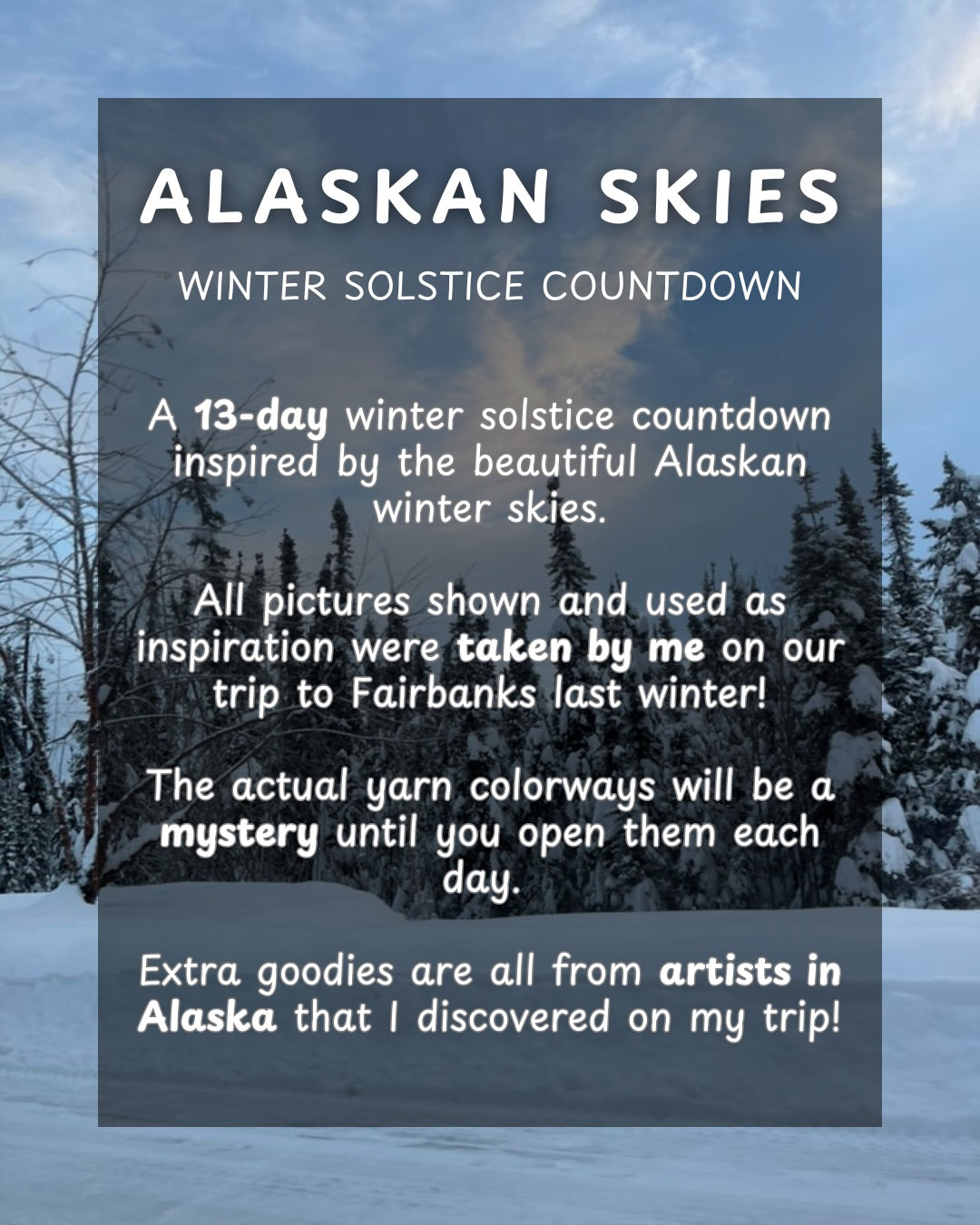 ALASKAN SKIES

WINTER SOLSTICE COUNTDOWN

A 13-day winter solstice countdown inspired by the beautiful Alaskan winter skies.

All pictures shown and used as inspiration were taken by me on our trip to Fairbanks last winter!

The actual yarn colorways will be a mystery until you open them each day.

Extra goodies are all from artists in Alaska that I discovered on my trip!